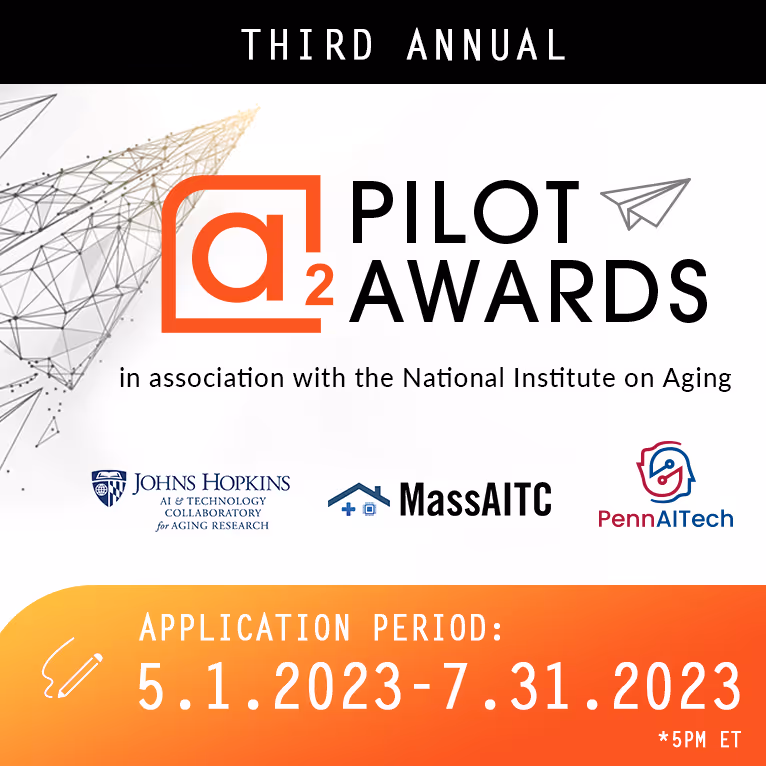 THIRD ANNUAL

a2 PILOT AWARDS

in association with the National Institute on Aging

JOHNS HOPKINS
AI & TECHNOLOGY COLLABORATORY for AGING RESEARCH

MassAITC

PennAITech

APPLICATION PERIOD:
5.1.2023-7.31.2023
*5PM ET